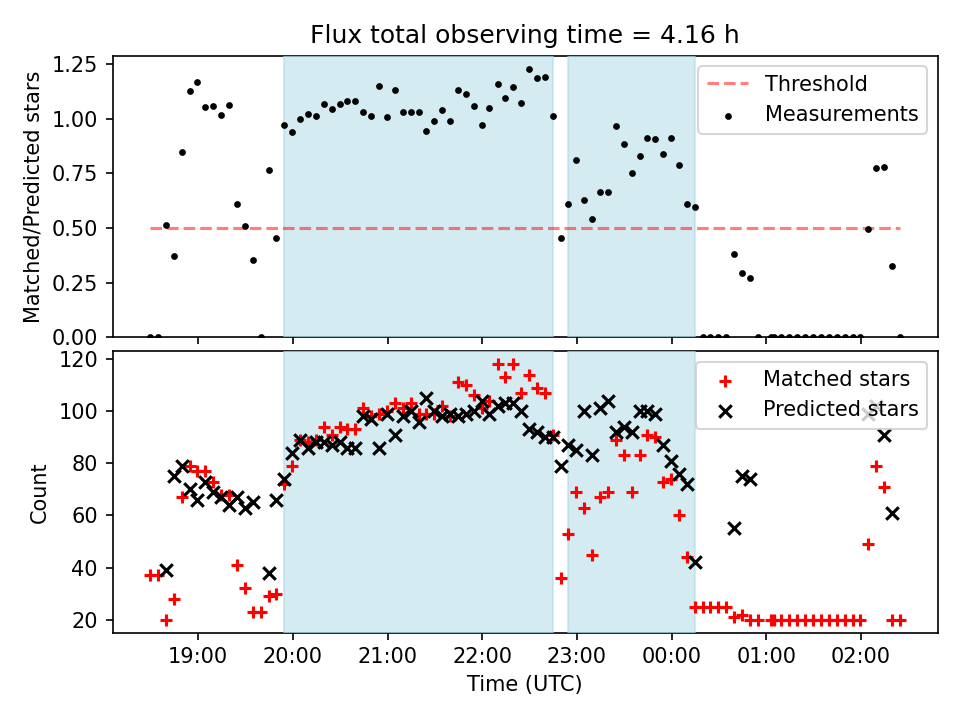 Flux total observing time = 4.16 h

Matched/Predicted stars

1.25
1.00
0.75
0.50
0.25
0.00

Threshold
Measurements

Count

120
100
80
60
40
20

Matched stars
Predicted stars

19:00
20:00
21:00
22:00
23:00
00:00
01:00
02:00

Time (UTC)